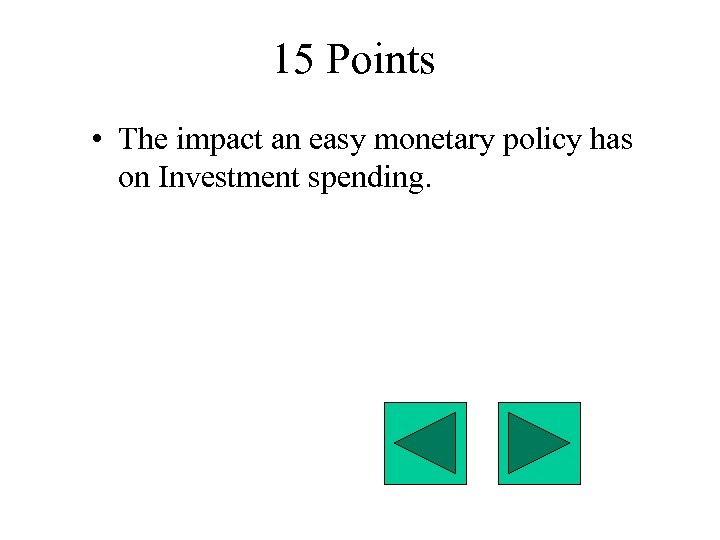 15 Points

• The impact an easy monetary policy has on Investment spending.